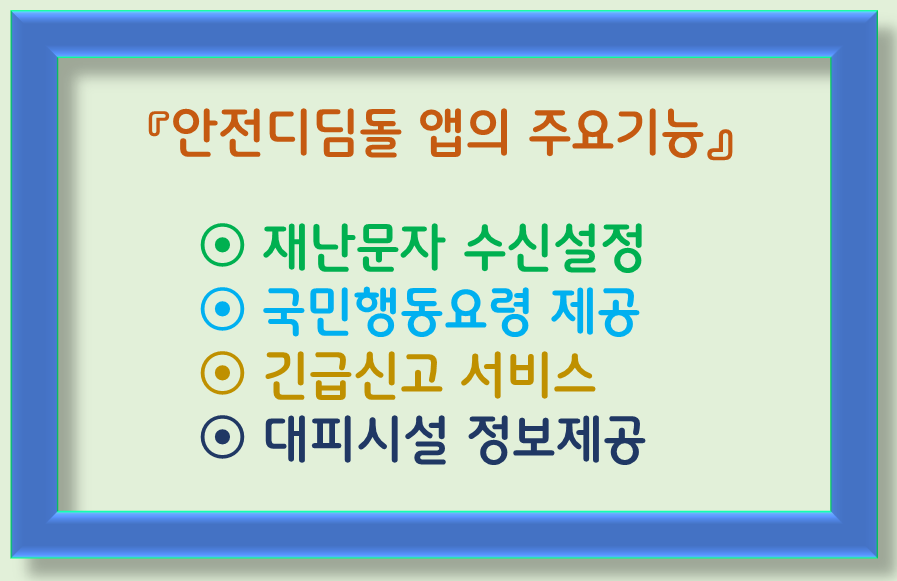 『안전디딤돌 앱의 주요기능』

⊙ 재난문자 수신설정
⊙ 국민행동요령 제공
⊙ 긴급신고 서비스
⊙ 대피시설 정보제공